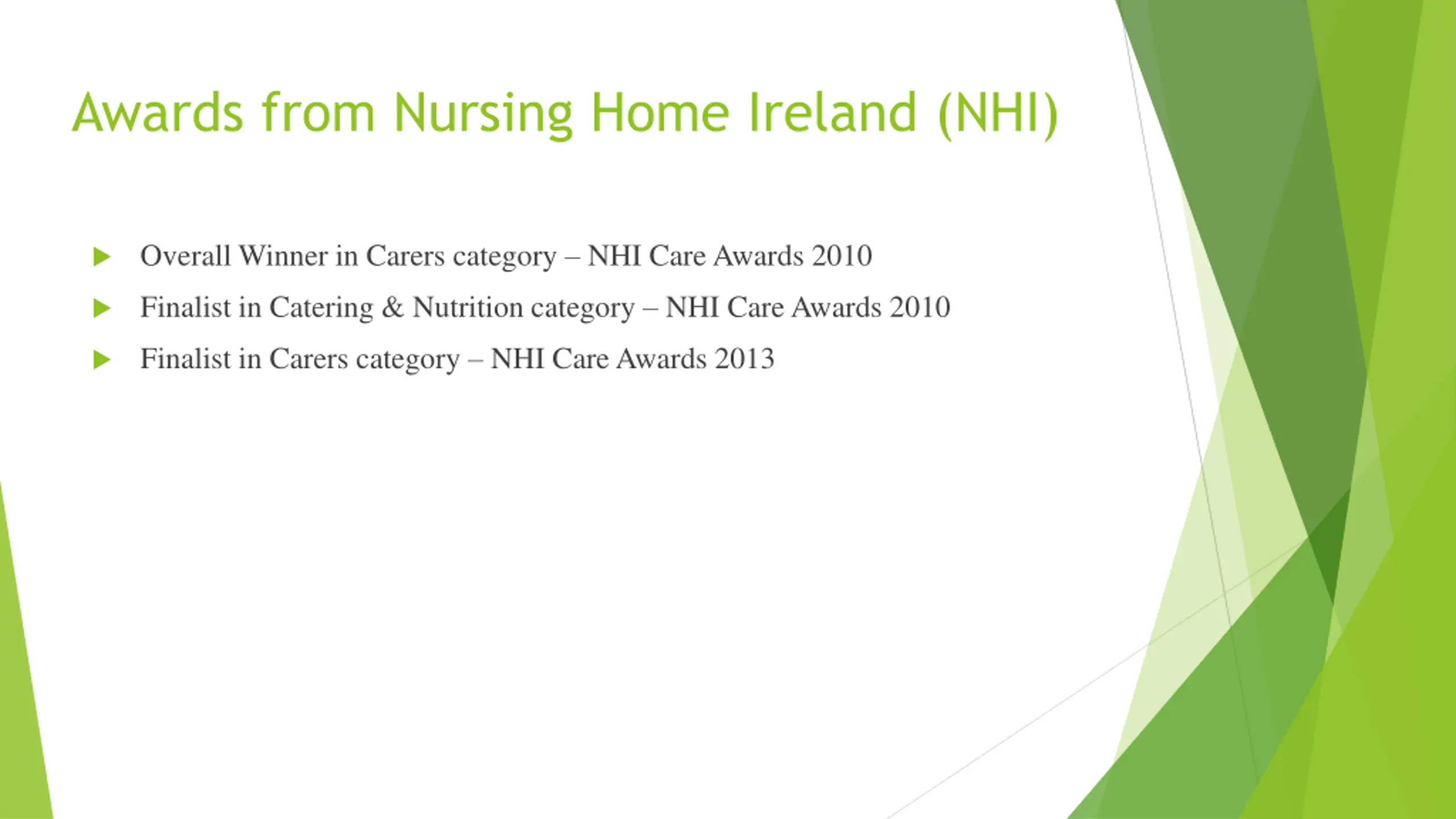 Awards from Nursing Home Ireland (NHI)

Overall Winner in Carers category – NHI Care Awards 2010

Finalist in Catering & Nutrition category – NHI Care Awards 2010

Finalist in Carers category – NHI Care Awards 2013